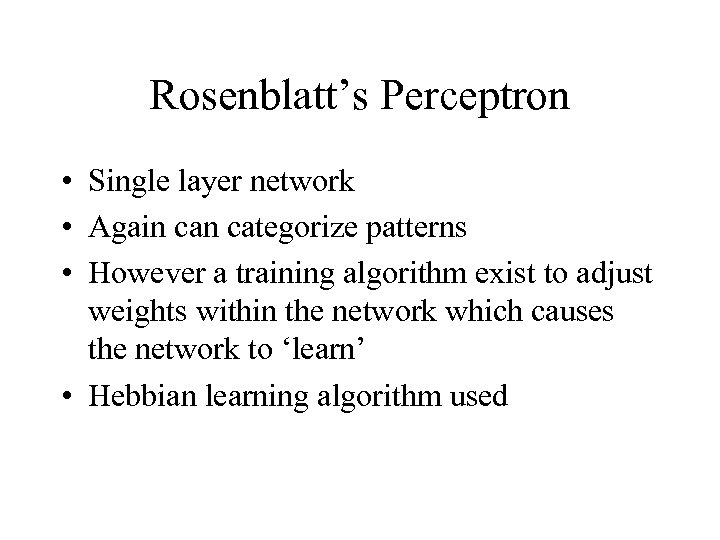 Rosenblatt’s Perceptron

• Single layer network
• Again can categorize patterns
• However a training algorithm exist to adjust weights within the network which causes the network to ‘learn’
• Hebbian learning algorithm used